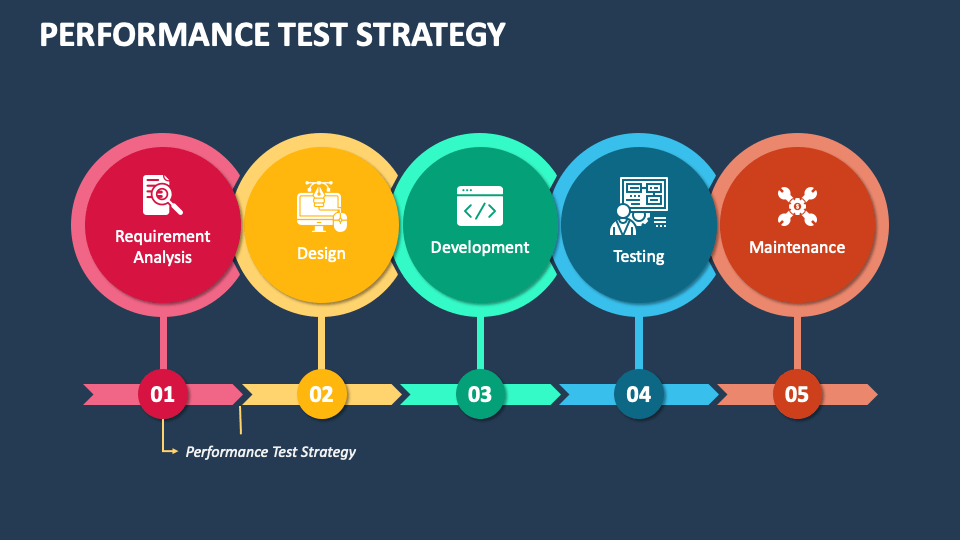 PERFORMANCE TEST STRATEGY

Requirement Analysis

Design

Development

Testing

Maintenance

01

02

03

04

05

Performance Test Strategy